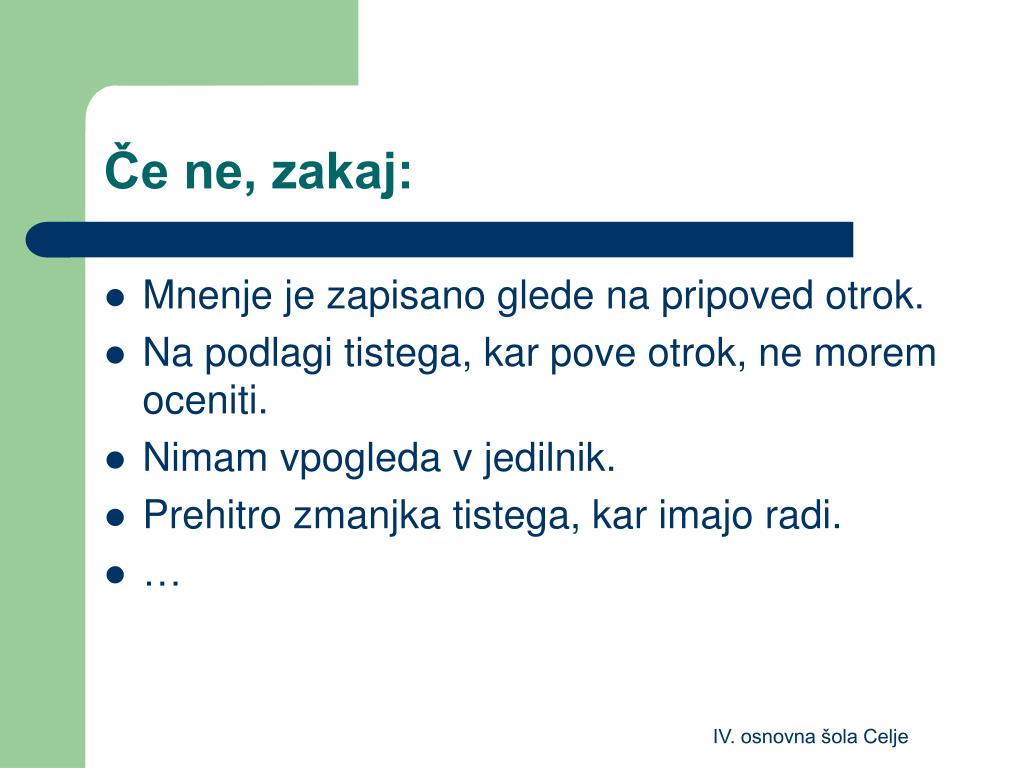 Če ne, zakaj:

- Mnenje je zapisano glede na pripoved otrok.
- Na podlagi tistega, kar pove otrok, ne morem oceniti.
- Nimam vpogleda v jedilnik.
- Prehitro zmanjka tistega, kar imajo radi.
- …

IV. osnovna šola Celje